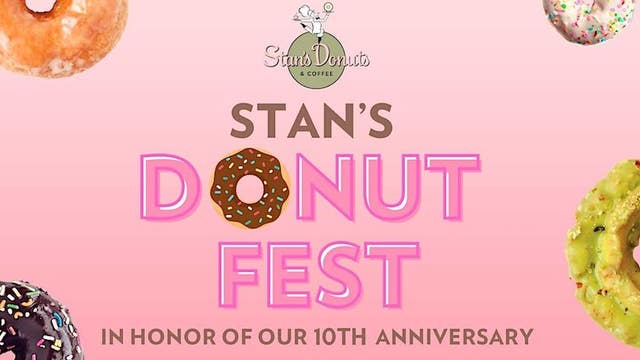 Stan's Donuts
& COFFEE

STAN'S
DONUT
FEST

IN HONOR OF OUR 10TH ANNIVERSARY